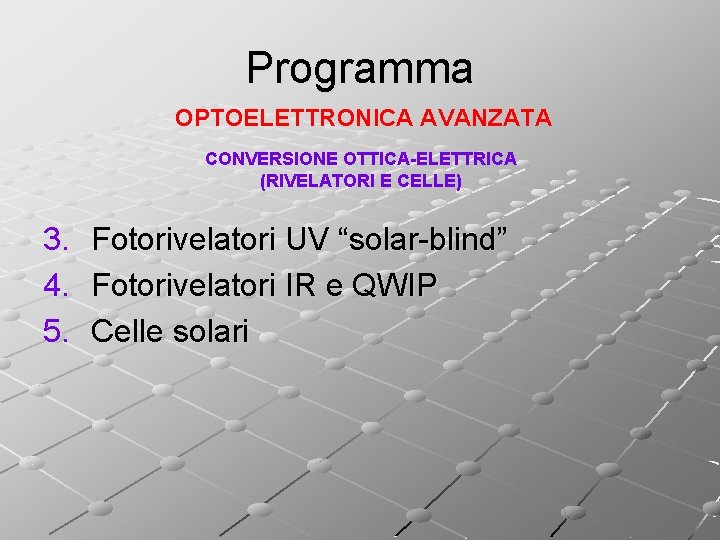 Programma

OPTOELETTRONICA AVANZATA

CONVERSIONE OTTICA-ELETTRICA
(RIVELATORI E CELLE)

3. Fotorivelatori UV “solar-blind”
4. Fotorivelatori IR e QWIP
5. Celle solari